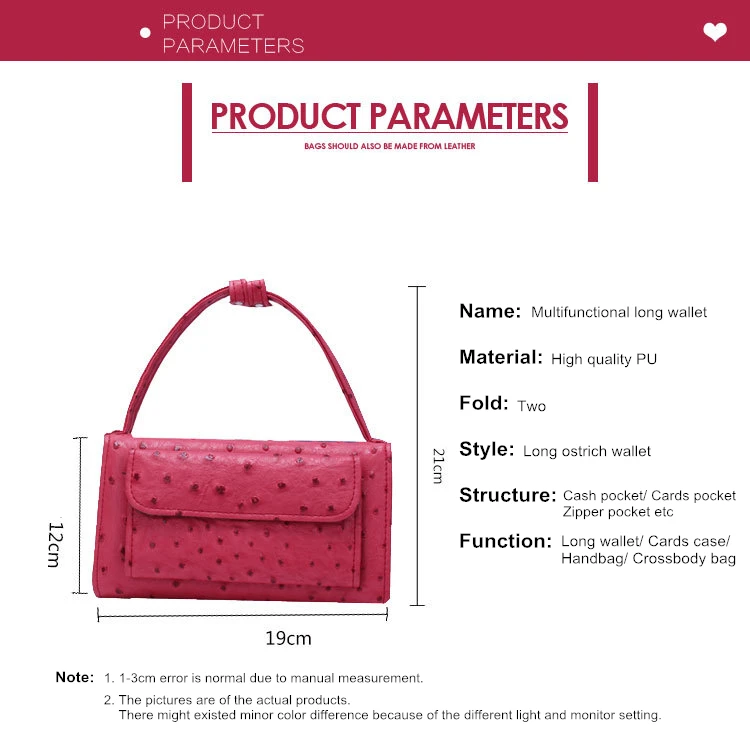 PRODUCT PARAMETERS

PRODUCT PARAMETERS

BAGS SHOULD ALSO BE MADE FROM LEATHER

12cm

19cm

21cm

Name: Multifunctional long wallet

Material: High quality PU

Fold: Two

Style: Long ostrich wallet

Structure: Cash pocket/ Cards pocket Zipper pocket etc

Function: Long wallet/ Cards case/ Handbag/ Crossbody bag

Note: 1. 1-3cm error is normal due to manual measurement.

2. The pictures are of the actual products. There might existed minor color difference because of the different light and monitor setting.